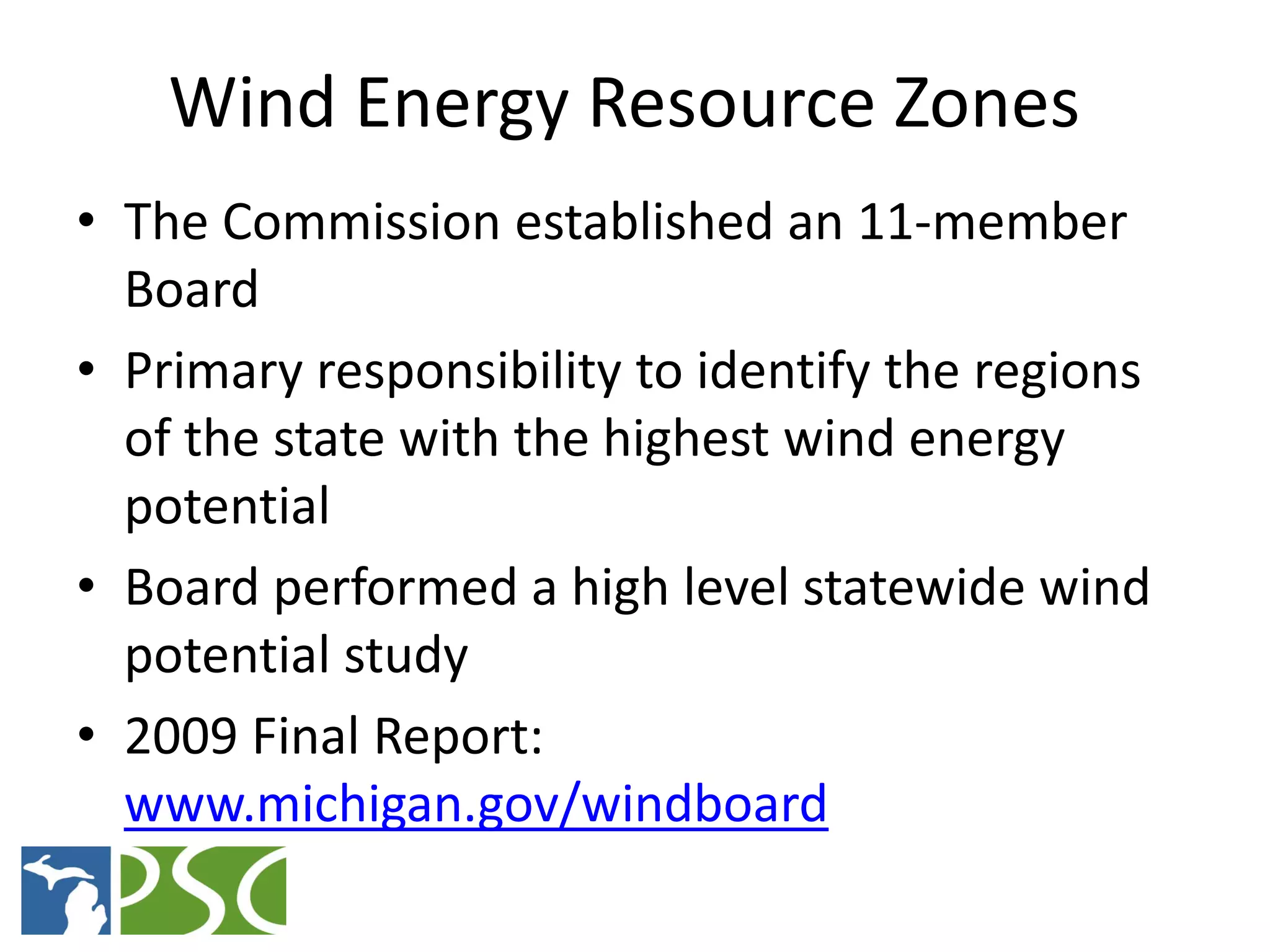 Wind Energy Resource Zones

• The Commission established an 11-member Board

• Primary responsibility to identify the regions of the state with the highest wind energy potential

• Board performed a high level statewide wind potential study

• 2009 Final Report: www.michigan.gov/windboard

PSC